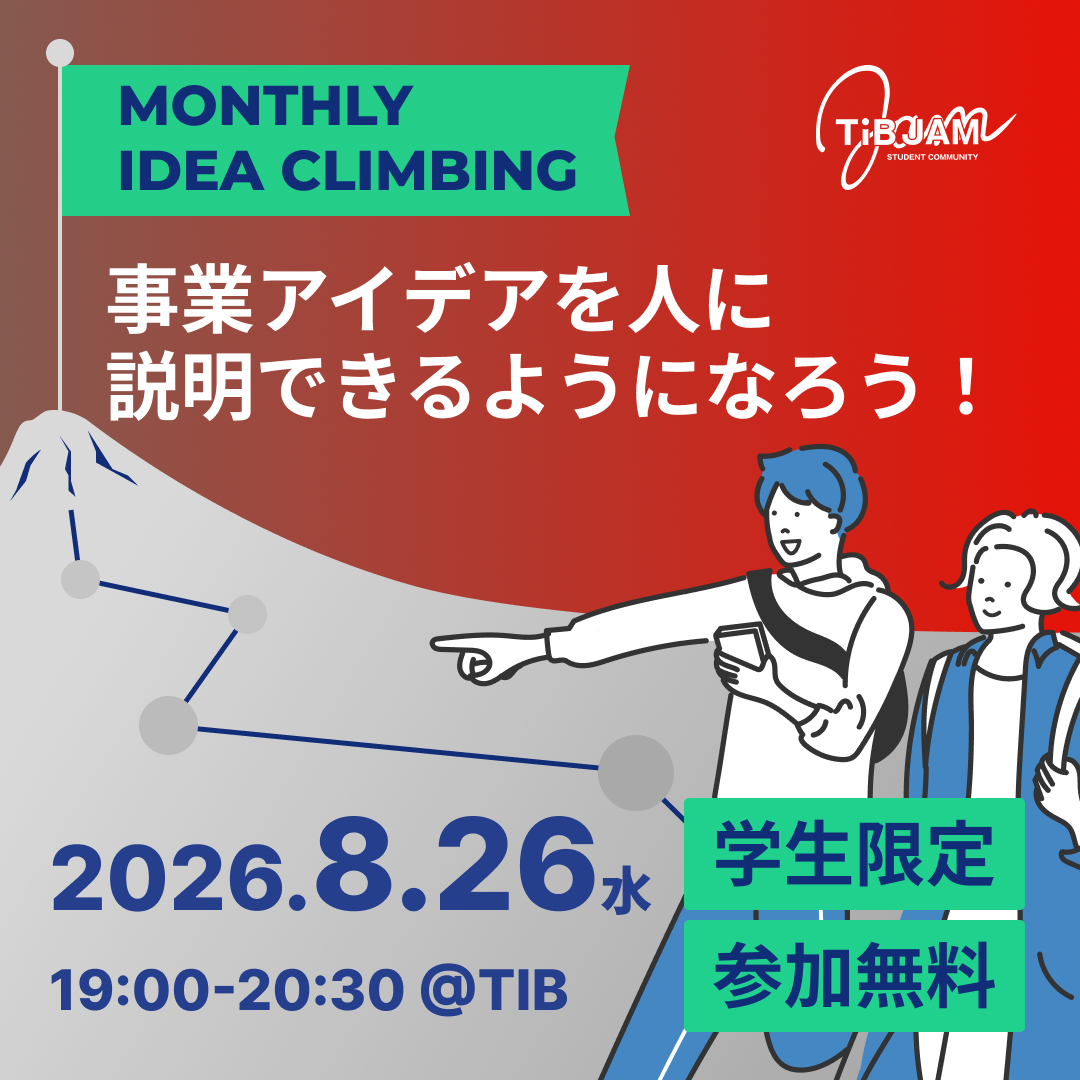 MONTHLY
IDEA CLIMBING

TiB JAM
STUDENT COMMUNITY

事業アイデアを人に
説明できるようになろう！

2026.8.26水

19:00-20:30 @TIB

学生限定

参加無料